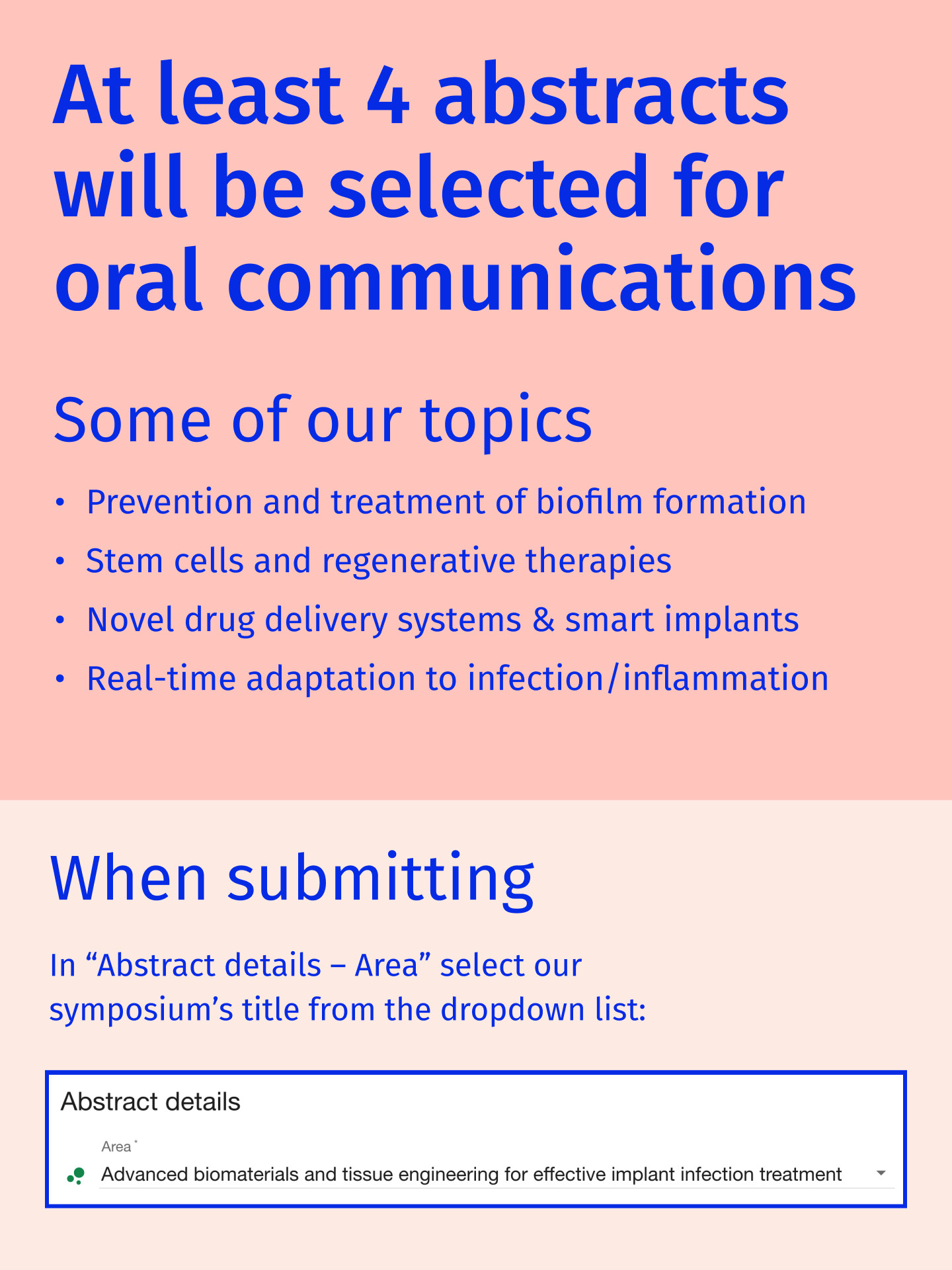 At least 4 abstracts will be selected for oral communications

Some of our topics

• Prevention and treatment of biofilm formation
• Stem cells and regenerative therapies
• Novel drug delivery systems & smart implants
• Real-time adaptation to infection/inflammation

When submitting

In “Abstract details – Area” select our symposium’s title from the dropdown list:

Abstract details

Area *

Advanced biomaterials and tissue engineering for effective implant infection treatment